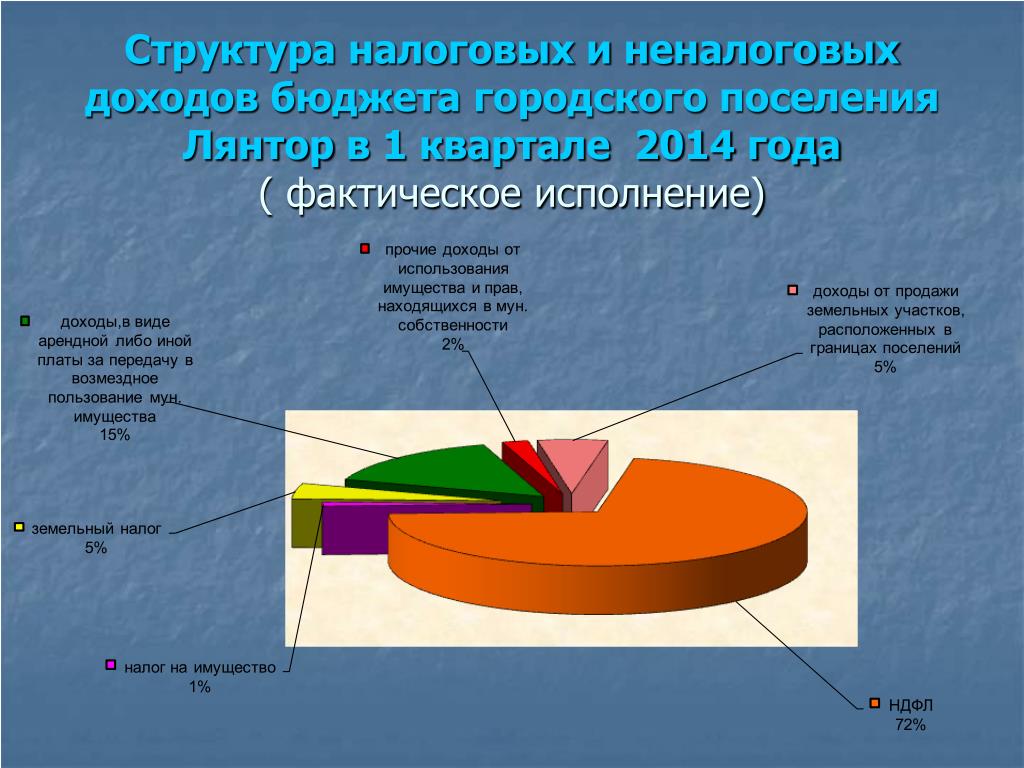 Структура налоговых и неналоговых доходов бюджета городского поселения Лянтор в 1 квартале 2014 года
( фактическое исполнение)

прочие доходы от использования имущества и прав, находящихся в мун. собственности
2%

доходы от продажи земельных участков, расположенных в границах поселений
5%

доходы,в виде арендной либо иной платы за передачу в возмездное пользование мун. имущества
15%

земельный налог
5%

налог на имущество
1%

НДФЛ
72%